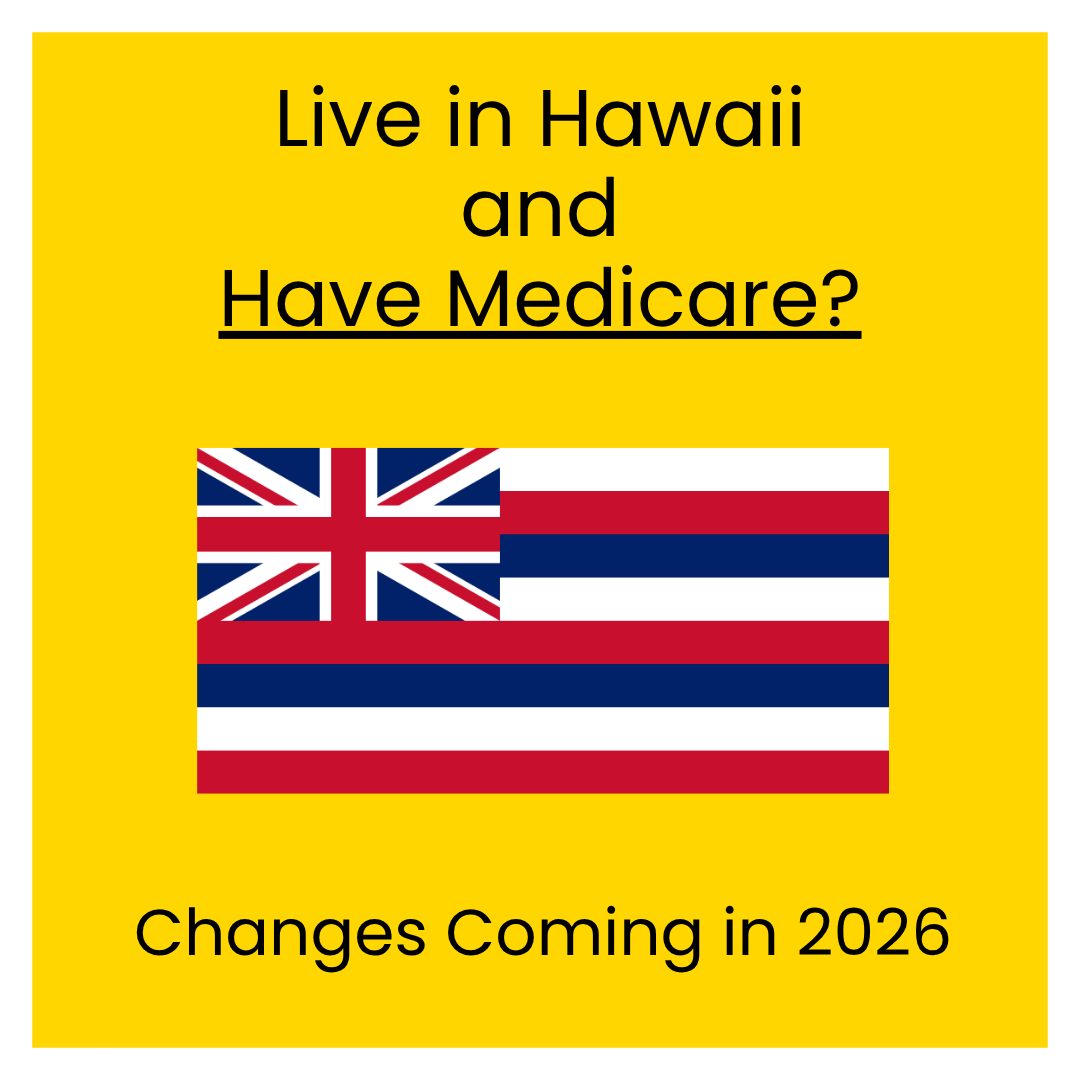 Live in Hawaii
and
Have Medicare?

Changes Coming in 2026